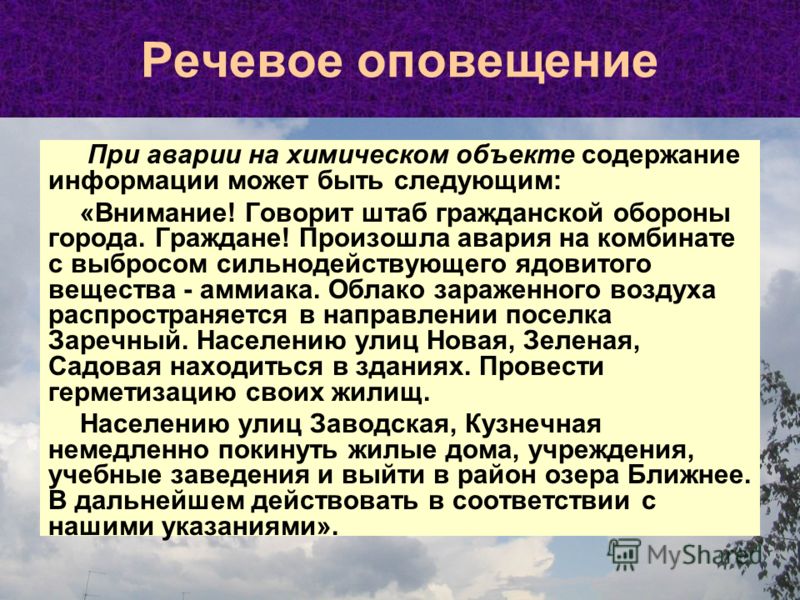 Речевое оповещение

При аварии на химическом объекте содержание информации может быть следующим:

«Внимание! Говорит штаб гражданской обороны города. Граждане! Произошла авария на комбинате с выбросом сильнодействующего ядовитого вещества - аммиака. Облако зараженного воздуха распространяется в направлении поселка Заречный. Населению улиц Новая, Зеленая, Садовая находиться в зданиях. Провести герметизацию своих жилищ.

Населению улиц Заводская, Кузнечная немедленно покинуть жилые дома, учреждения, учебные заведения и выйти в район озера Ближнее. В дальнейшем действовать в соответствии с нашими указаниями».

MyShared